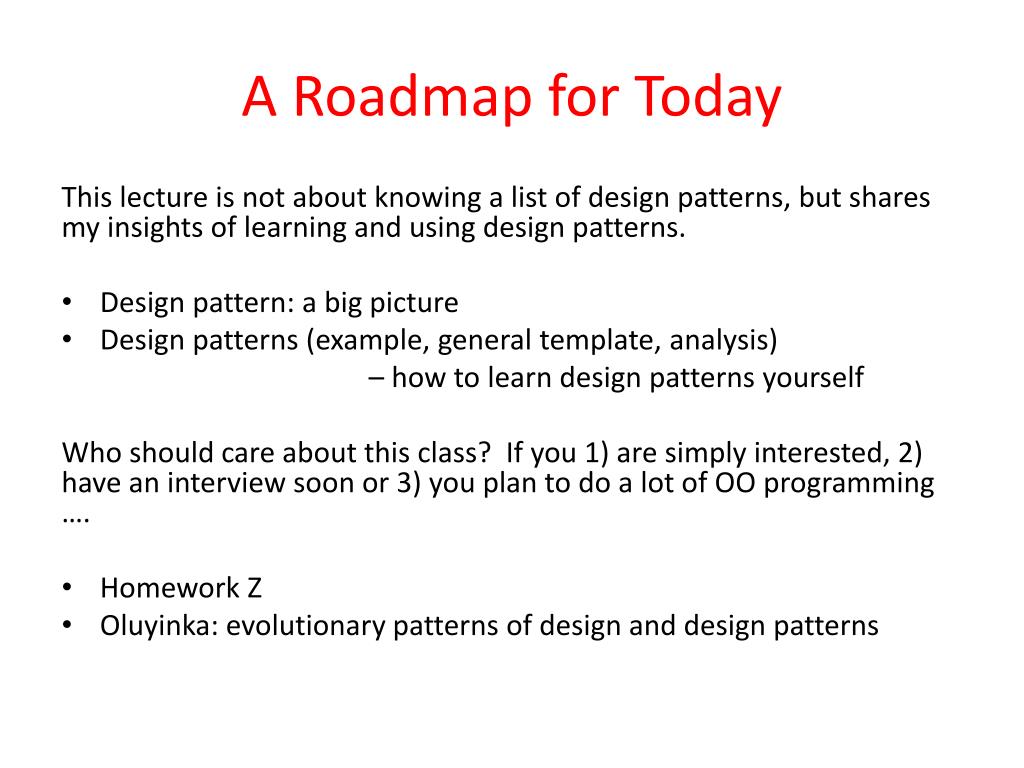 A Roadmap for Today

This lecture is not about knowing a list of design patterns, but shares my insights of learning and using design patterns.

• Design pattern: a big picture
• Design patterns (example, general template, analysis)
– how to learn design patterns yourself

Who should care about this class? If you 1) are simply interested, 2) have an interview soon or 3) you plan to do a lot of OO programming ….

• Homework Z
• Oluyinka: evolutionary patterns of design and design patterns